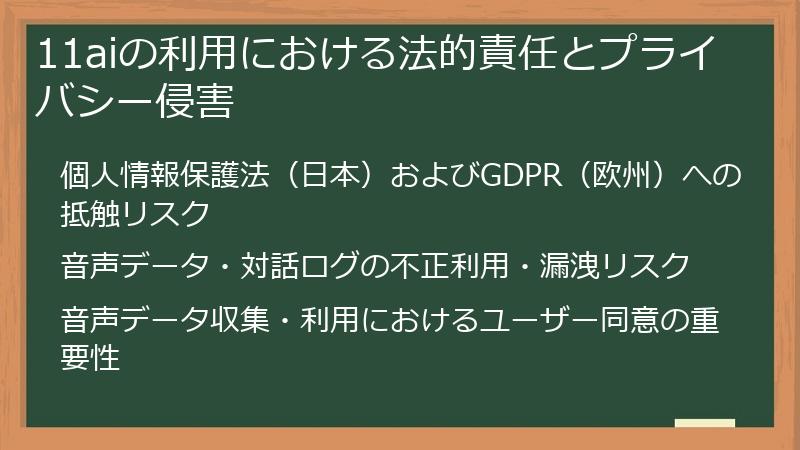 11aiの利用における法的責任とプライバシー侵害

個人情報保護法（日本）およびGDPR（欧州）への抵触リスク

音声データ・対話ログの不正利用・漏洩リスク

音声データ収集・利用におけるユーザー同意の重要性